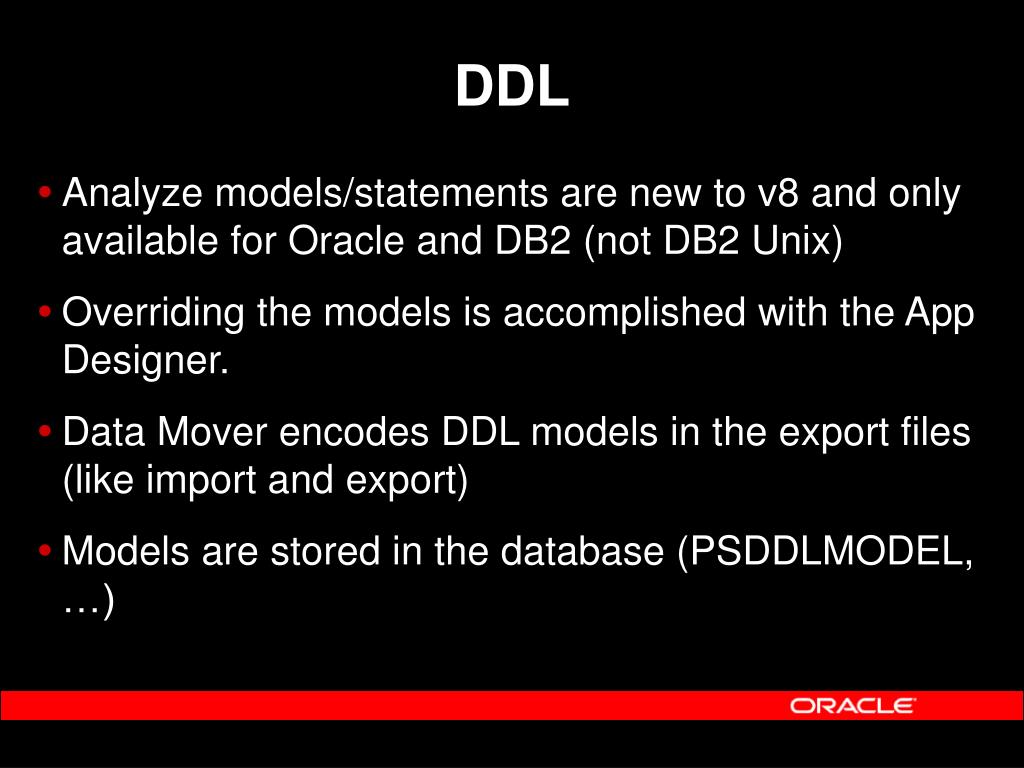 DDL

• Analyze models/statements are new to v8 and only available for Oracle and DB2 (not DB2 Unix)

• Overriding the models is accomplished with the App Designer.

• Data Mover encodes DDL models in the export files (like import and export)

• Models are stored in the database (PSDDLMODEL, …)

ORACLE